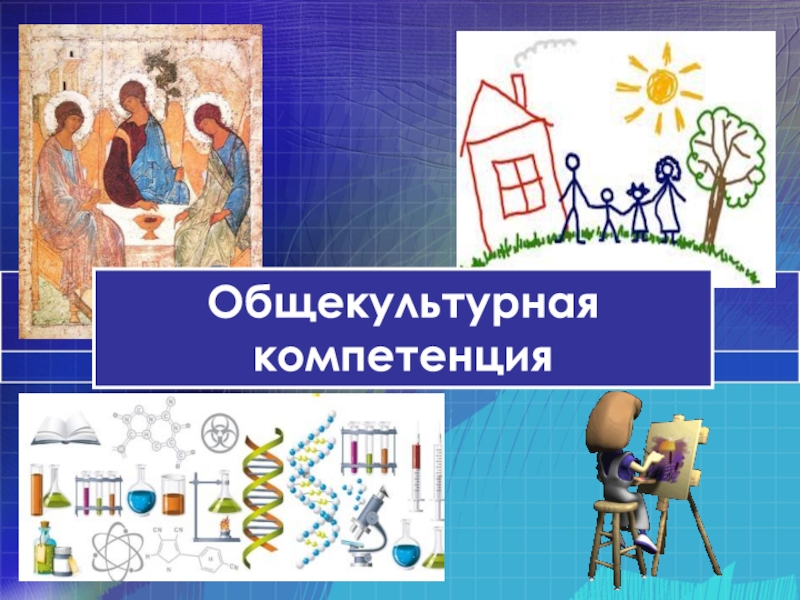 Общекультурная компетенция